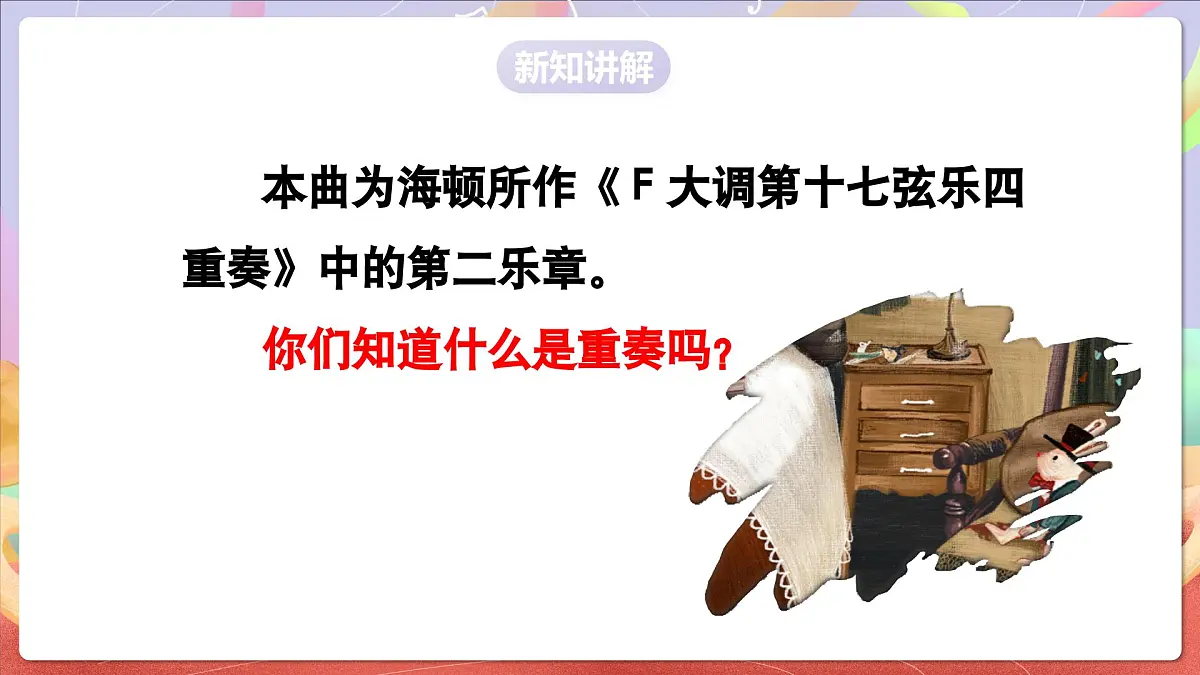 新知讲解

本曲为海顿所作《F 大调第十七弦乐四重奏》中的第二乐章。

你们知道什么是重奏吗？